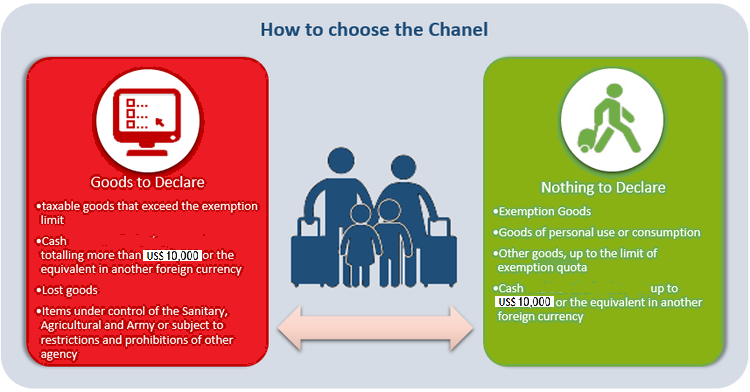 How to choose the Chanel

Goods to Declare

•taxable goods that exceed the exemption limit

•Cash totalling more than US$ 10,000 or the equivalent in another foreign currency

•Lost goods

•Items under control of the Sanitary, Agricultural and Army or subject to restrictions and prohibitions of other agency

Nothing to Declare

•Exemption Goods

•Goods of personal use or consumption

•Other goods, up to the limit of exemption quota

•Cash up to US$ 10,000 or the equivalent in another foreign currency